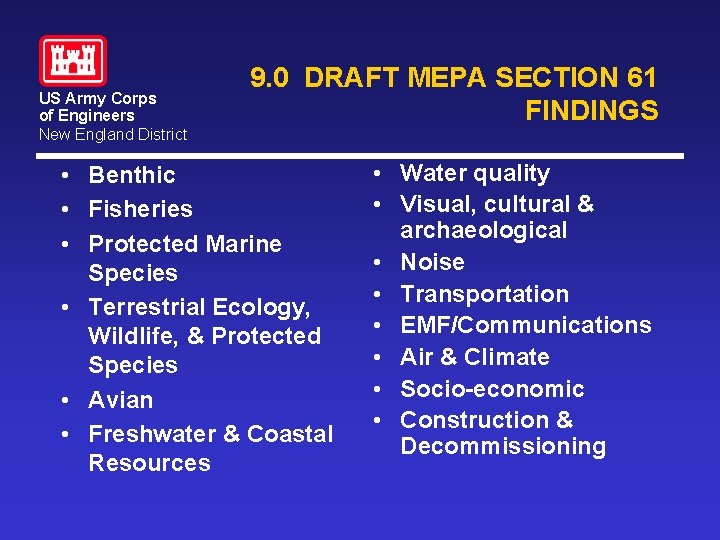 US Army Corps
of Engineers
New England District

9.0 DRAFT MEPA SECTION 61 FINDINGS

• Benthic
• Fisheries
• Protected Marine Species
• Terrestrial Ecology, Wildlife, & Protected Species
• Avian
• Freshwater & Coastal Resources

• Water quality
• Visual, cultural & archaeological
• Noise
• Transportation
• EMF/Communications
• Air & Climate
• Socio-economic
• Construction & Decommissioning